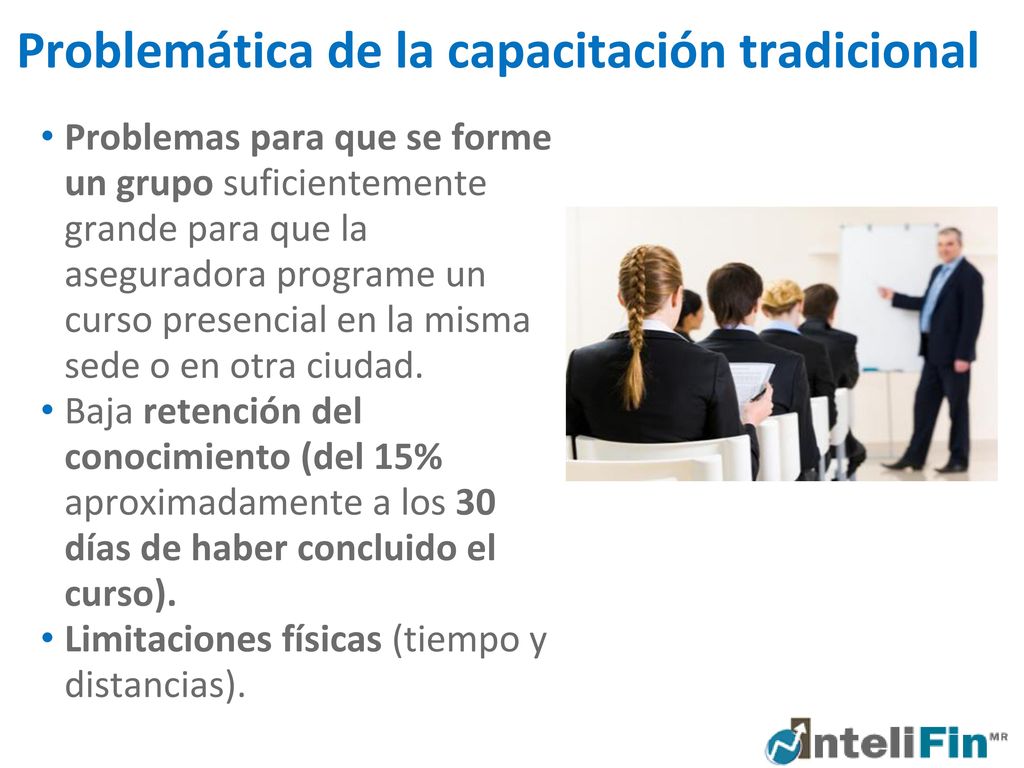 Problemática de la capacitación tradicional

• Problemas para que se forme un grupo suficientemente grande para que la aseguradora programe un curso presencial en la misma sede o en otra ciudad.
• Baja retención del conocimiento (del 15% aproximadamente a los 30 días de haber concluido el curso).
• Limitaciones físicas (tiempo y distancias).

InteliFin MR